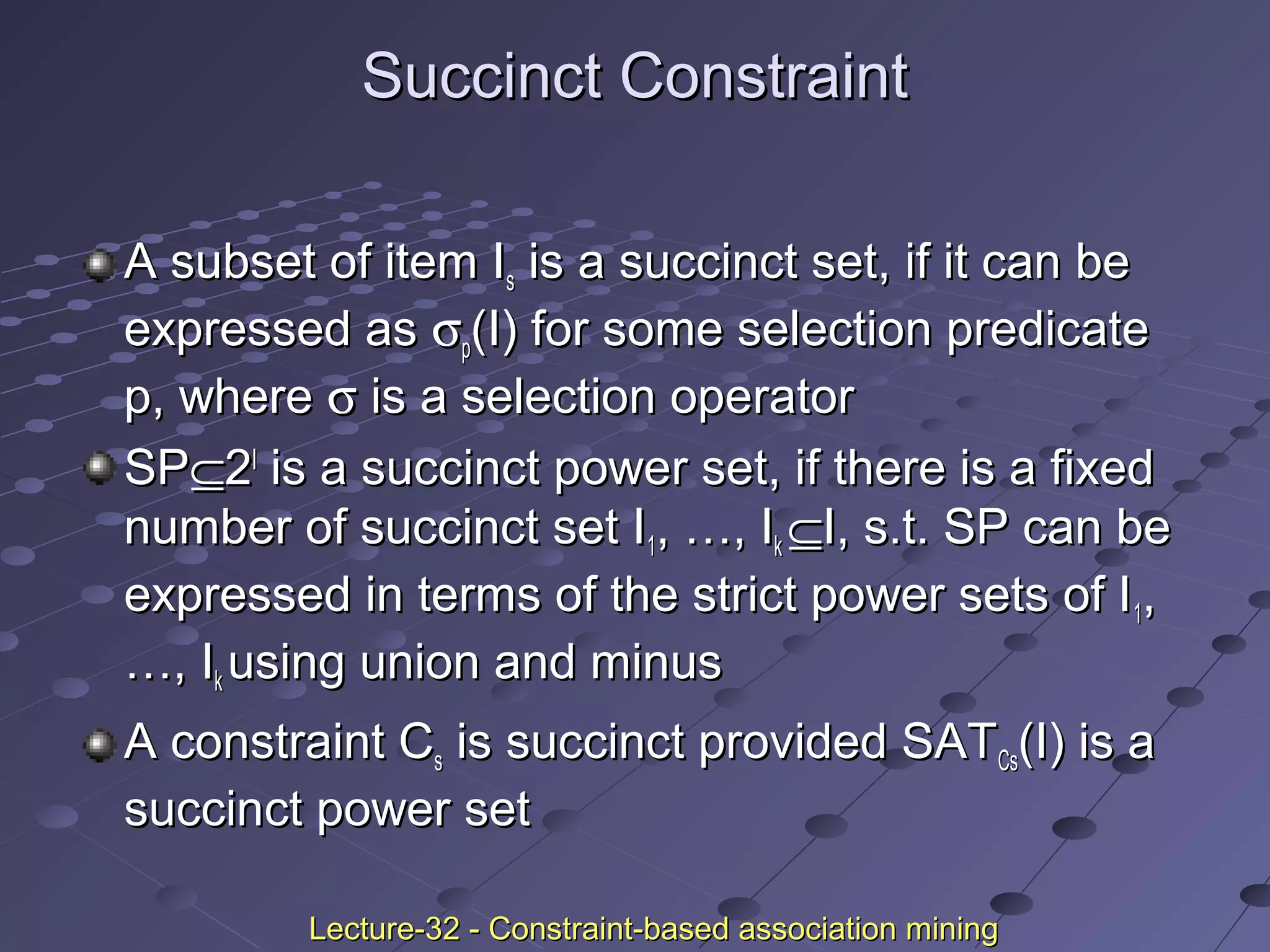 Succinct Constraint

A subset of item $I_s$ is a succinct set, if it can be expressed as $\sigma_p(I)$ for some selection predicate p, where $\sigma$ is a selection operator

$SP \subseteq 2^I$ is a succinct power set, if there is a fixed number of succinct set $I_1, \ldots, I_k \subseteq I$, s.t. SP can be expressed in terms of the strict power sets of $I_1, \ldots, I_k$ using union and minus

A constraint $C_s$ is succinct provided $SAT_{Cs}(I)$ is a succinct power set

Lecture-32 - Constraint-based association mining